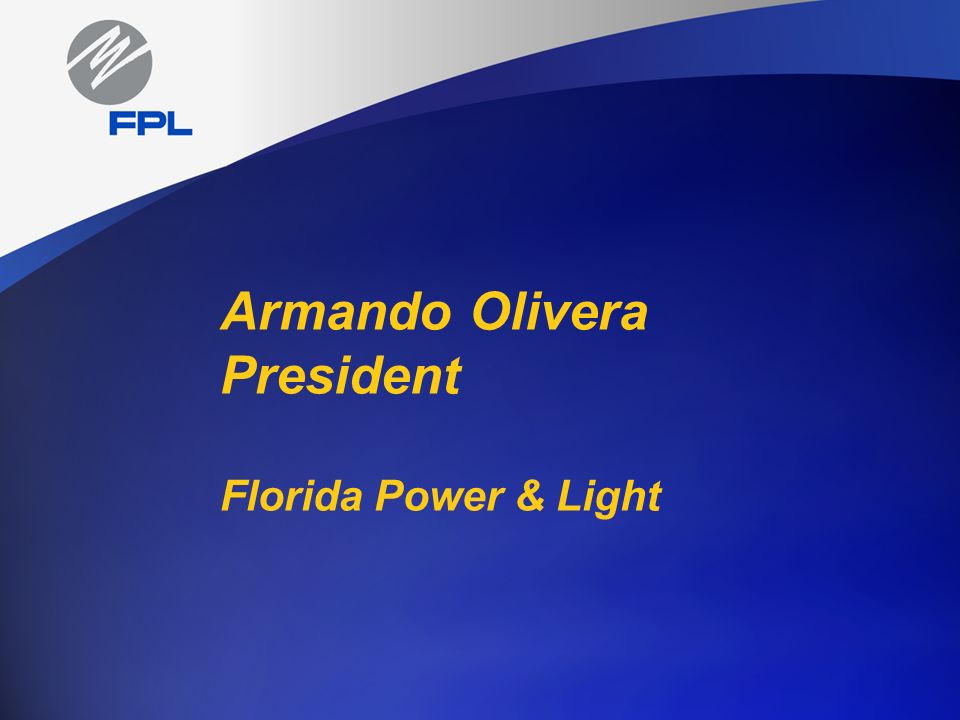 FPL

Armando Olivera
President

Florida Power & Light